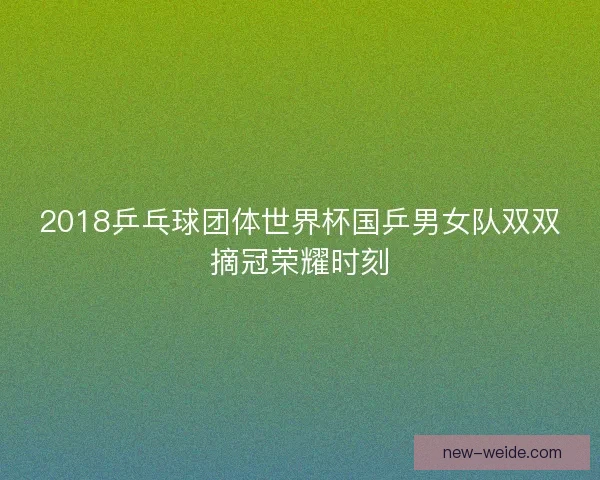 2018乒乓球团体世界杯国乒男女队双双摘冠荣耀时刻

new-weide.com